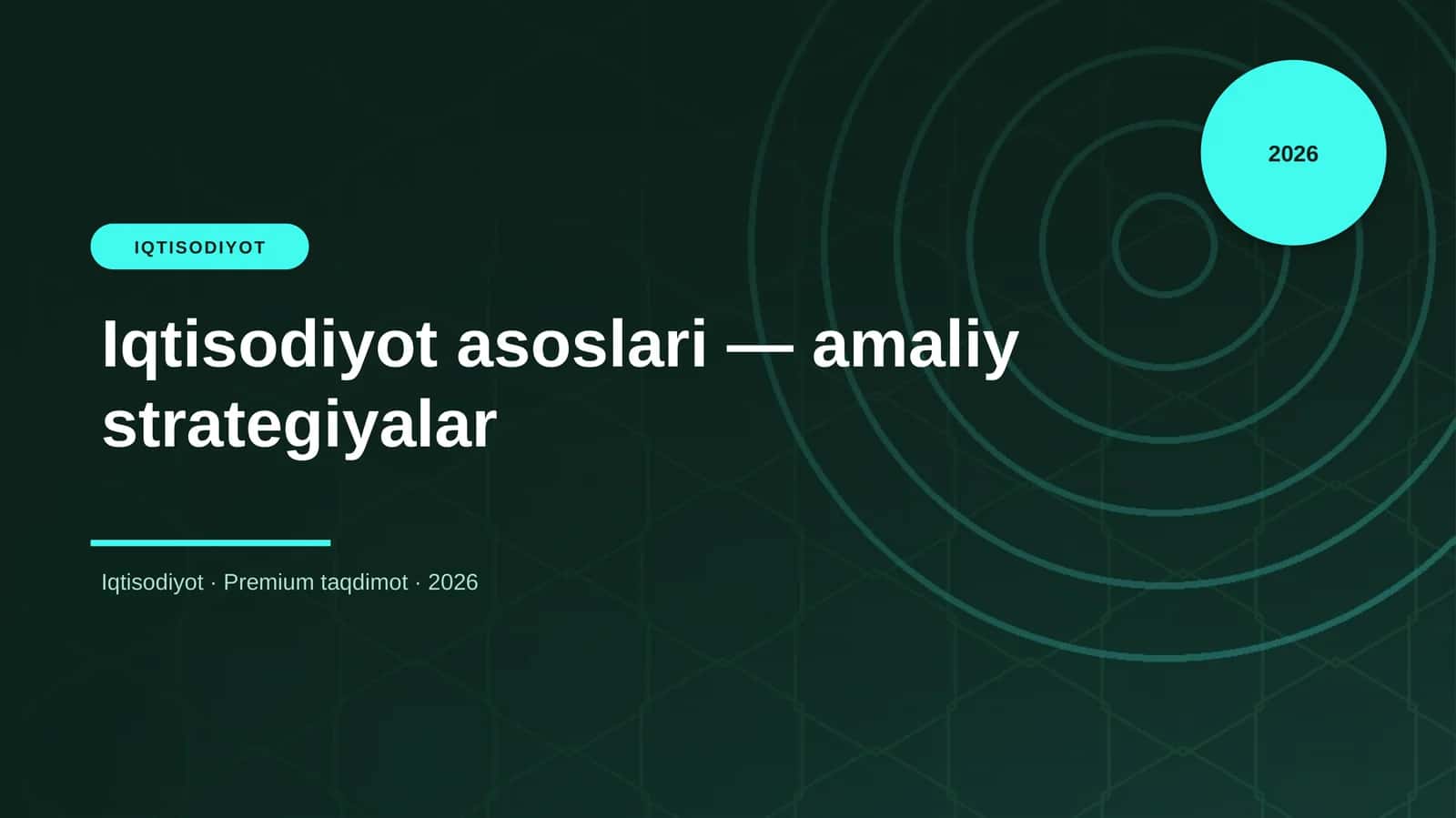 2026

IQTISODIYOT

Iqtisodiyot asoslari — amaliy strategiyalar

Iqtisodiyot · Premium taqdimot · 2026